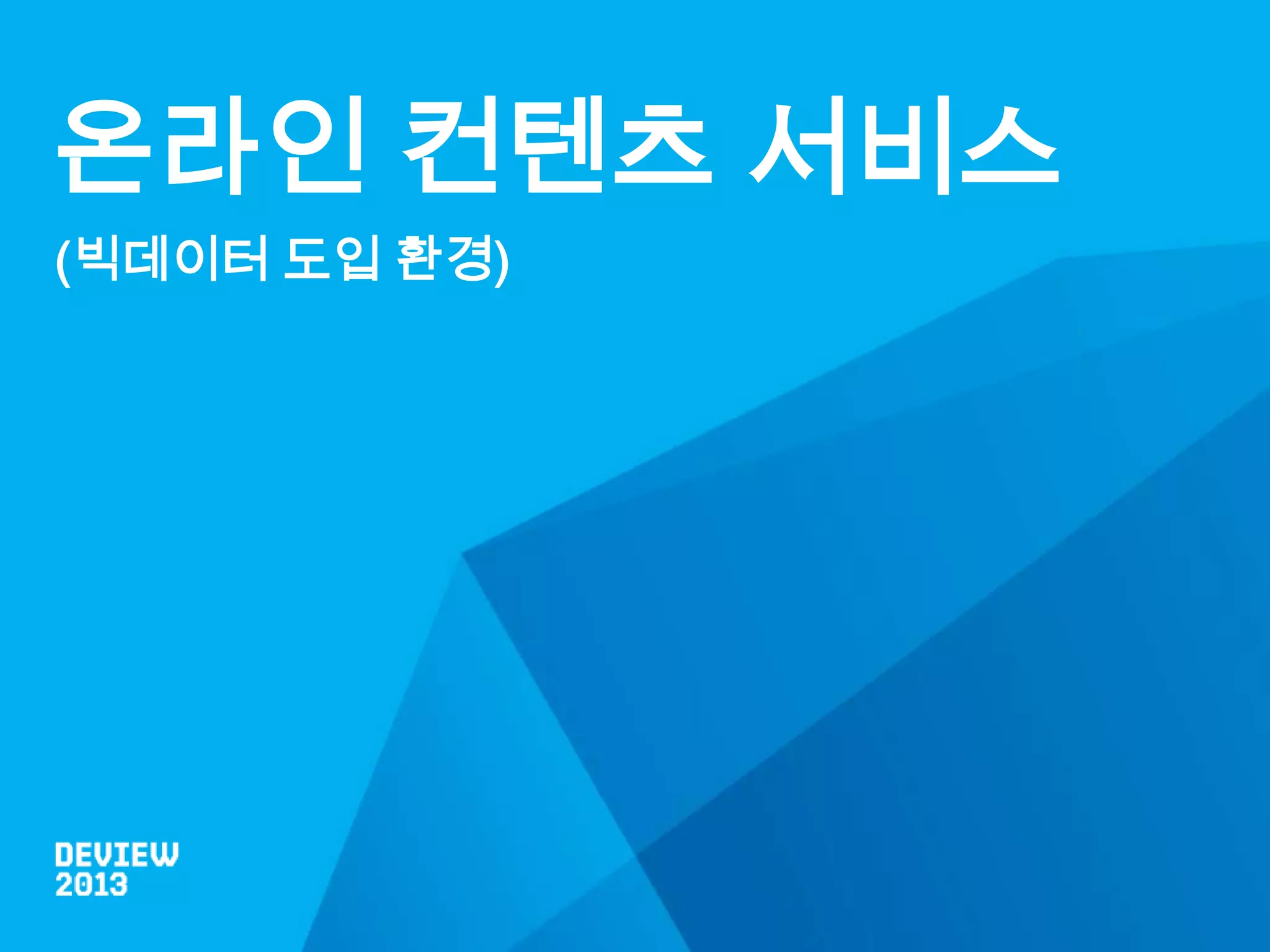 온라인 컨텐츠 서비스

(빅데이터 도입 환경)

DEVIEW
2013